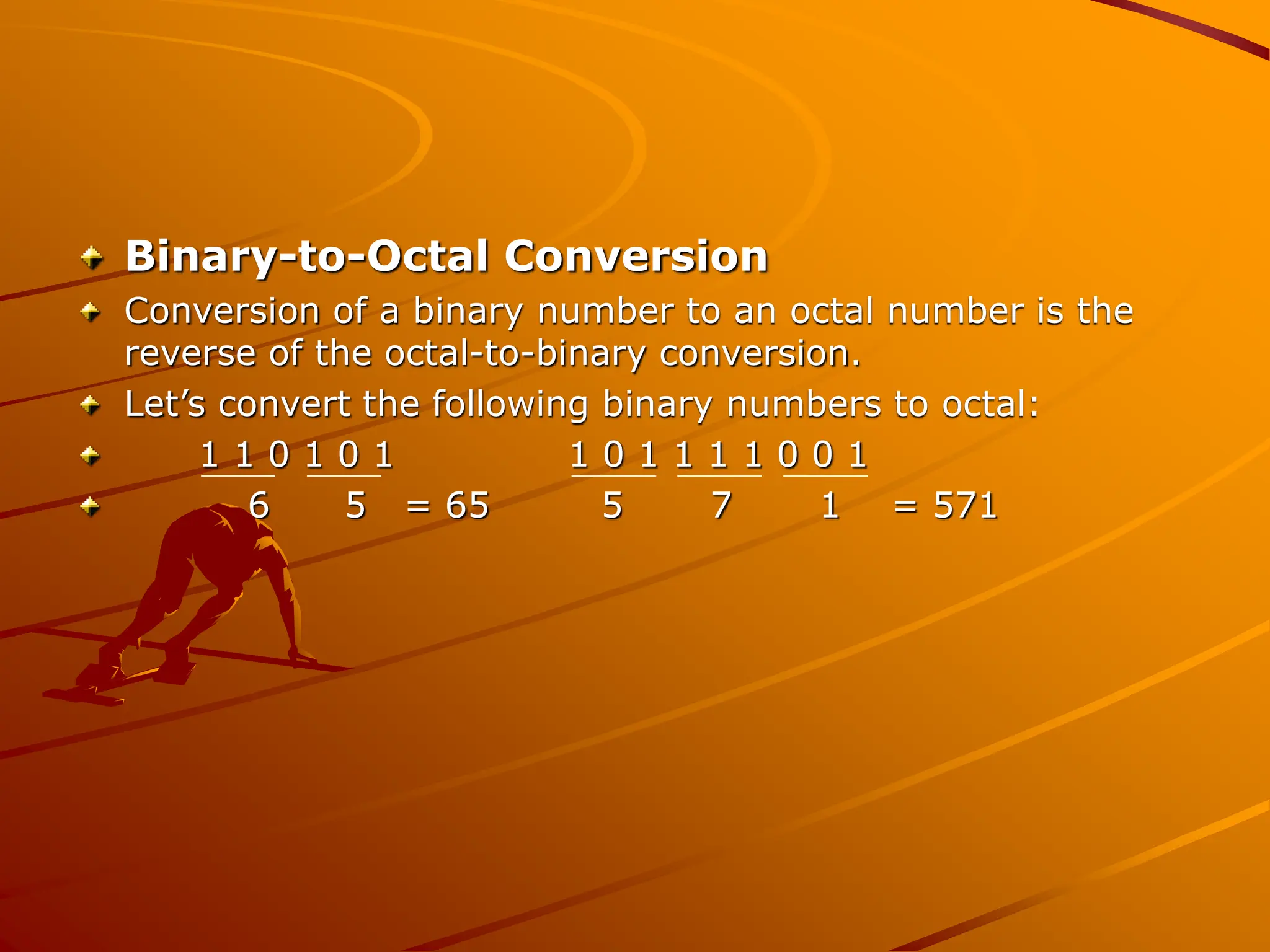 Binary-to-Octal Conversion

Conversion of a binary number to an octal number is the reverse of the octal-to-binary conversion.

Let’s convert the following binary numbers to octal:

1 1 0 1 0 1 1 0 1 1 1 1 0 0 1

6 5 = 65 5 7 1 = 571